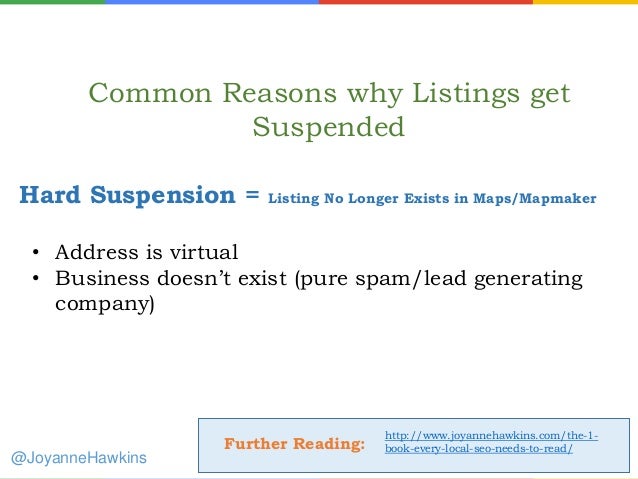 Common Reasons why Listings get Suspended

Hard Suspension = Listing No Longer Exists in Maps/Mapmaker

• Address is virtual
• Business doesn't exist (pure spam/lead generating company)

@JoyanneHawkins

Further Reading: http://www.joyannehawkins.com/the-1-book-every-local-seo-needs-to-read/